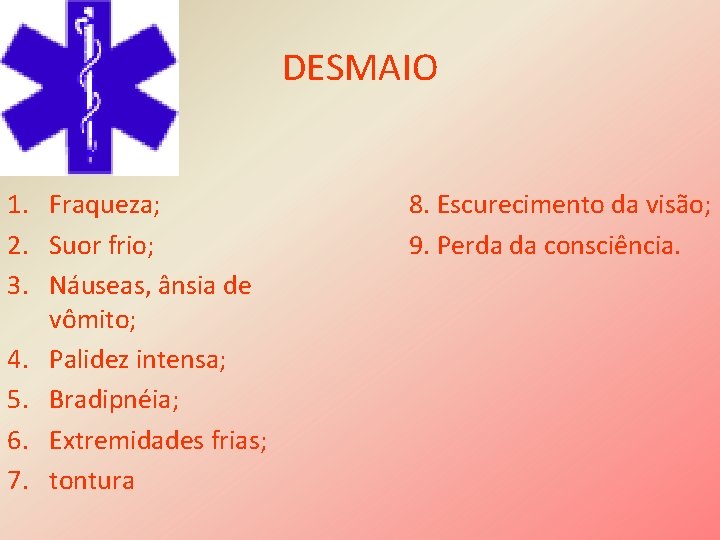 DESMAIO

1. Fraqueza;
2. Suor frio;
3. Náuseas, ânsia de vômito;
4. Palidez intensa;
5. Bradipnéia;
6. Extremidades frias;
7. tontura

8. Escurecimento da visão;
9. Perda da consciência.